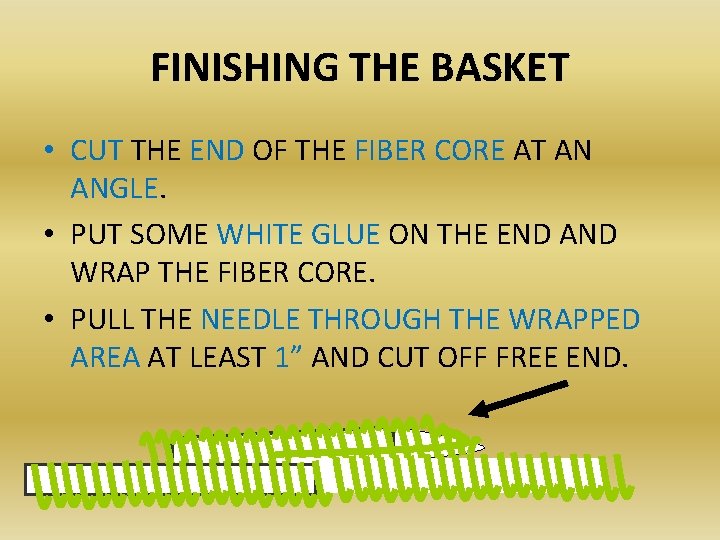 FINISHING THE BASKET

• CUT THE END OF THE FIBER CORE AT AN ANGLE.

• PUT SOME WHITE GLUE ON THE END AND WRAP THE FIBER CORE.

• PULL THE NEEDLE THROUGH THE WRAPPED AREA AT LEAST 1” AND CUT OFF FREE END.